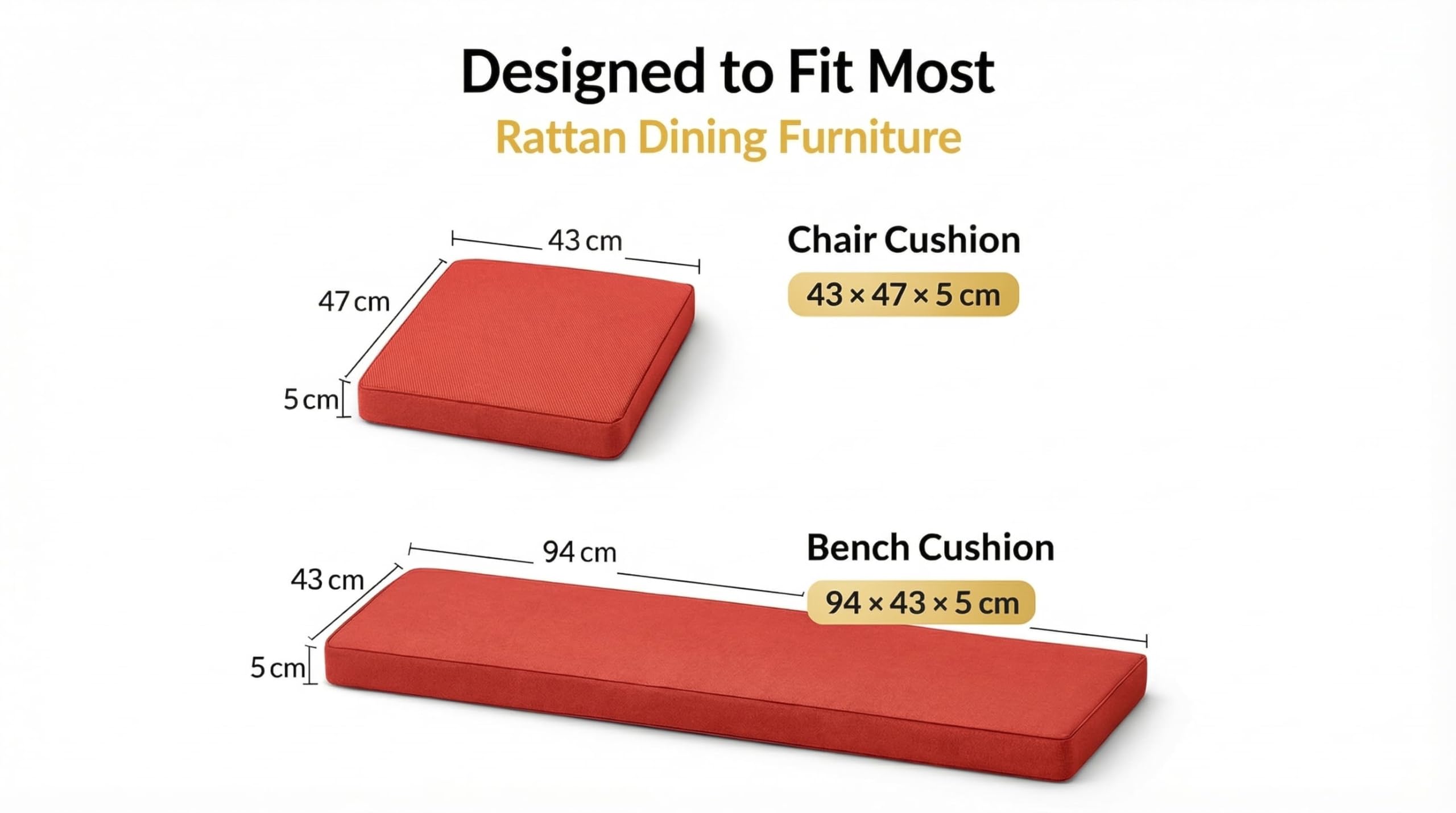 Designed to Fit Most
Rattan Dining Furniture

43 cm
47 cm
5 cm

Chair Cushion
43 × 47 × 5 cm

94 cm
43 cm
5 cm

Bench Cushion
94 × 43 × 5 cm